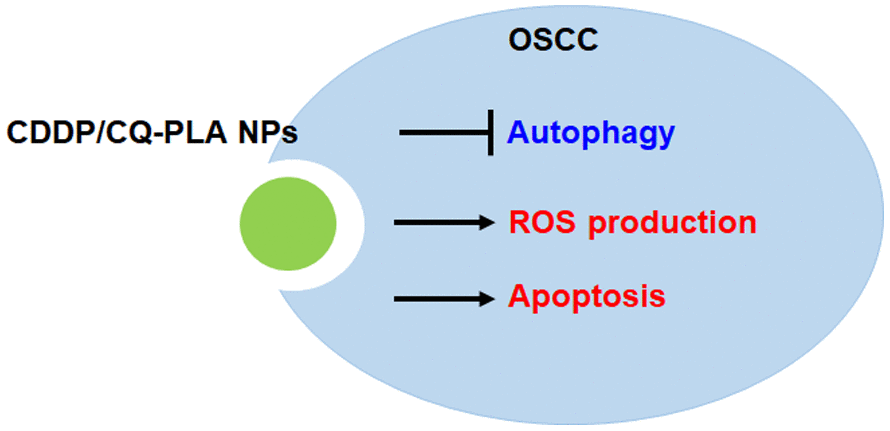 OSCC

CDDP/CQ-PLA NPs

Autophagy

ROS production

Apoptosis